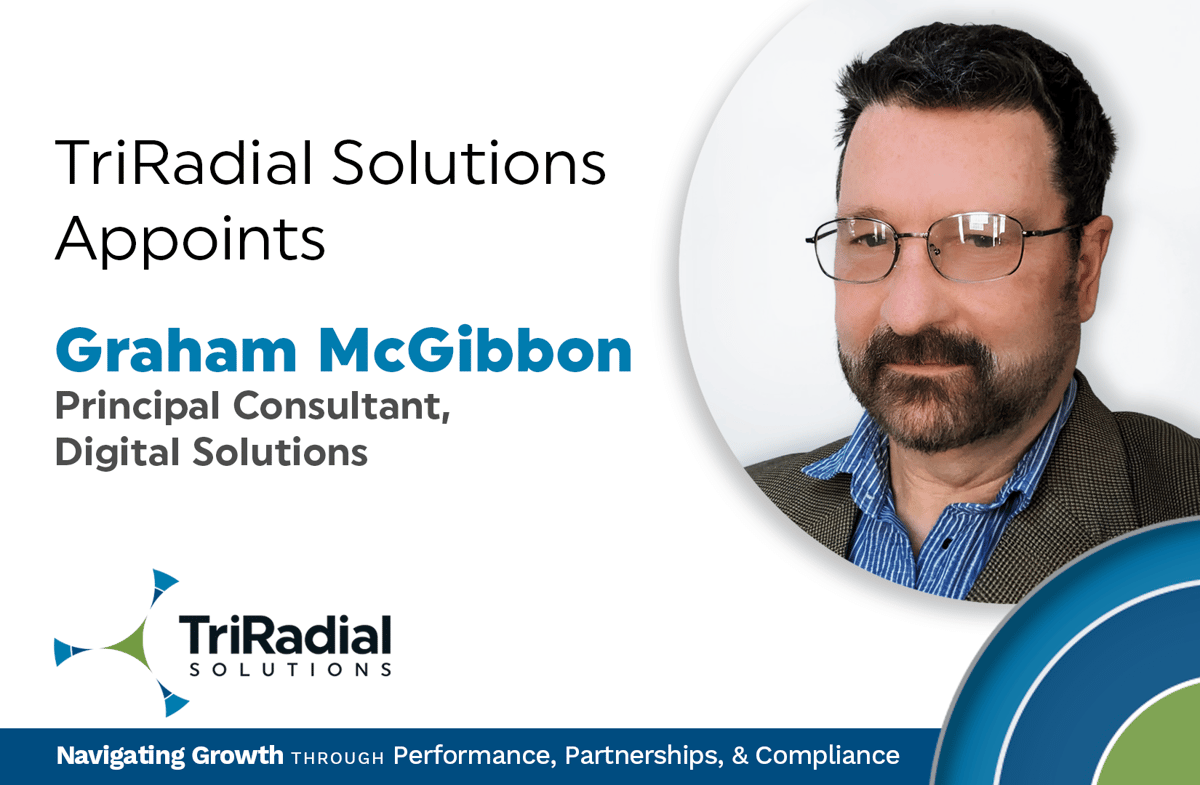 TriRadial Solutions Appoints

Graham McGibbon
Principal Consultant, Digital Solutions

TriRadial
SOLUTIONS

Navigating Growth THROUGH Performance, Partnerships, & Compliance